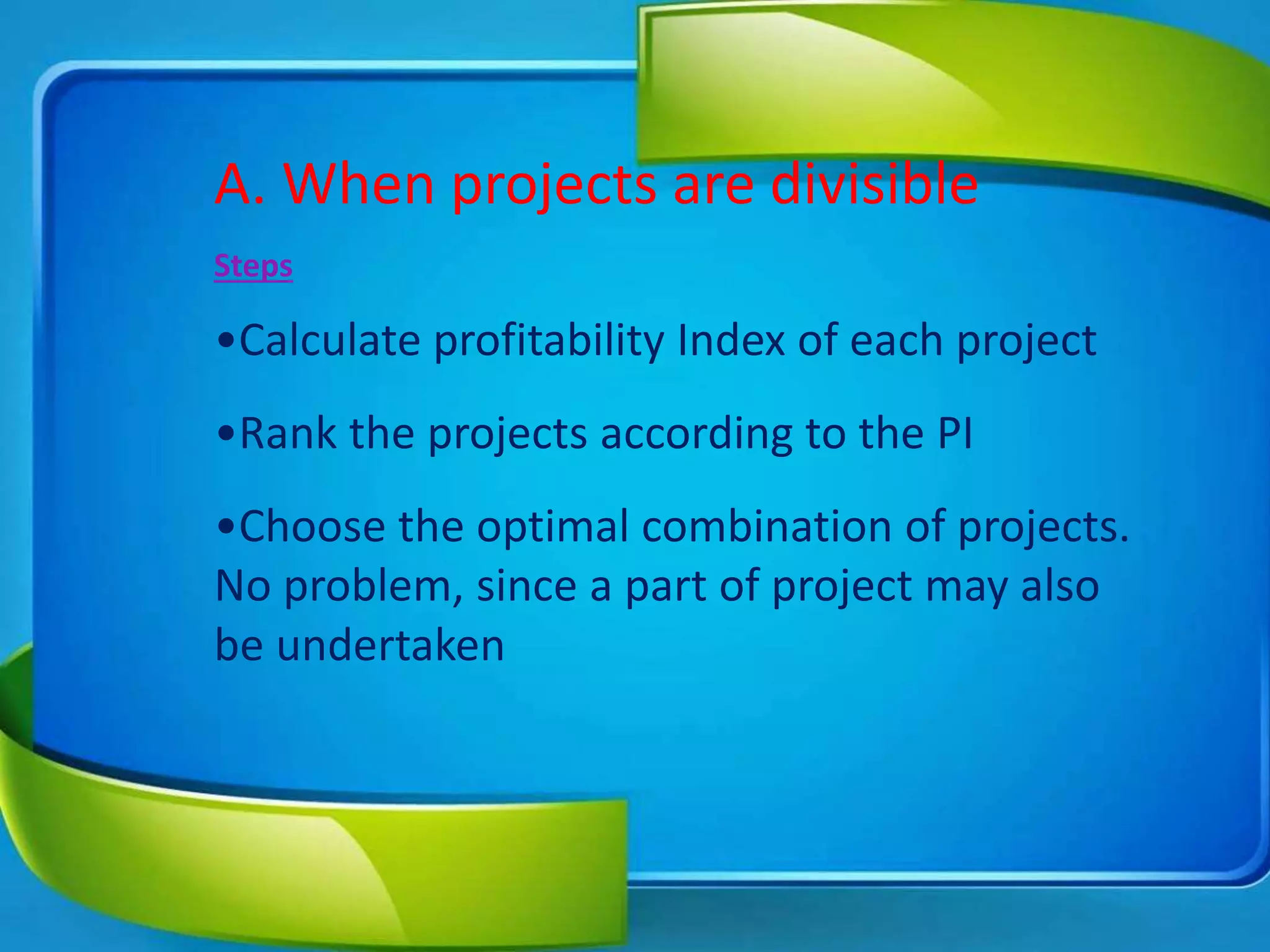 A. When projects are divisible

Steps

•Calculate profitability Index of each project

•Rank the projects according to the PI

•Choose the optimal combination of projects. No problem, since a part of project may also be undertaken